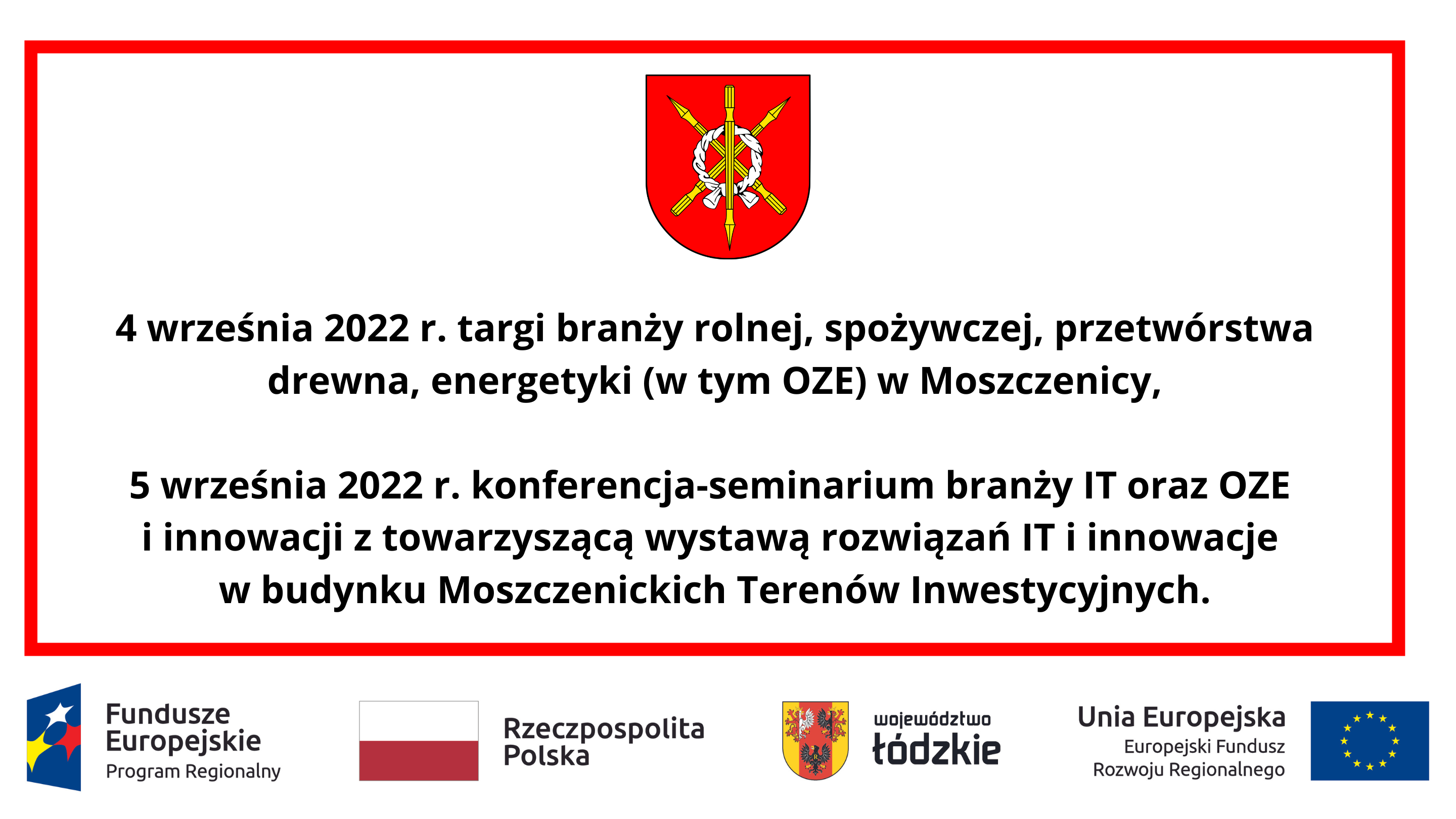 4 września 2022 r. targi branży rolnej, spożywczej, przetwórstwa drewna, energetyki (w tym OZE) w Moszczenicy,

5 września 2022 r. konferencja-seminarium branży IT oraz OZE i innowacji z towarzyszącą wystawą rozwiązań IT i innowacje w budynku Moszczenickich Terenów Inwestycyjnych.

Fundusze Europejskie
Program Regionalny

Rzeczpospolita Polska

województwo łódzkie

Unia Europejska
Europejski Fundusz Rozwoju Regionalnego